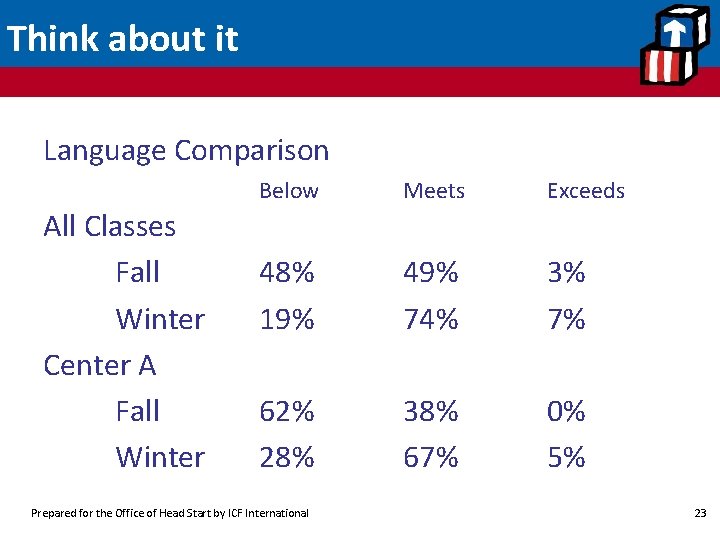 Think about it

Language Comparison

| | Below | Meets | Exceeds |
|---|---|---|---|
| All Classes | | | |
| Fall | 48% | 49% | 3% |
| Winter | 19% | 74% | 7% |
| Center A | | | |
| Fall | 62% | 38% | 0% |
| Winter | 28% | 67% | 5% |

Prepared for the Office of Head Start by ICF International

23